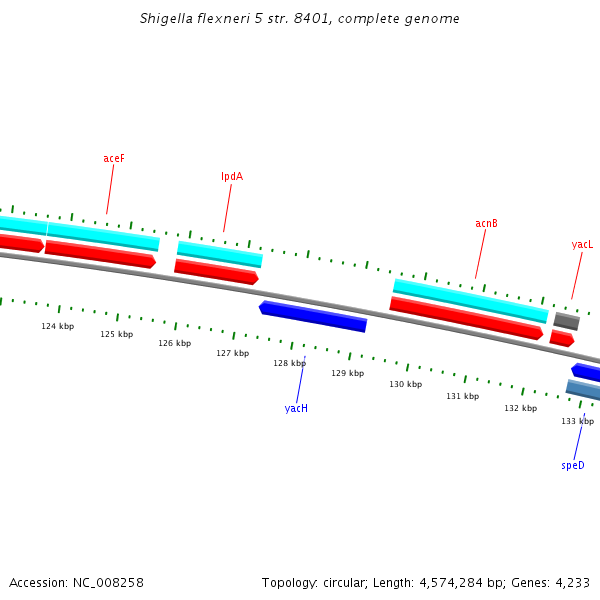 Shigella flexneri 5 str. 8401, complete genome

aceF

lpdA

acnB

yacL

124 kbp

125 kbp

126 kbp

127 kbp

128 kbp

129 kbp

130 kbp

131 kbp

132 kbp

133 kbp

yacH

speD

Accession: NC_008258

Topology: circular; Length: 4,574,284 bp; Genes: 4,233